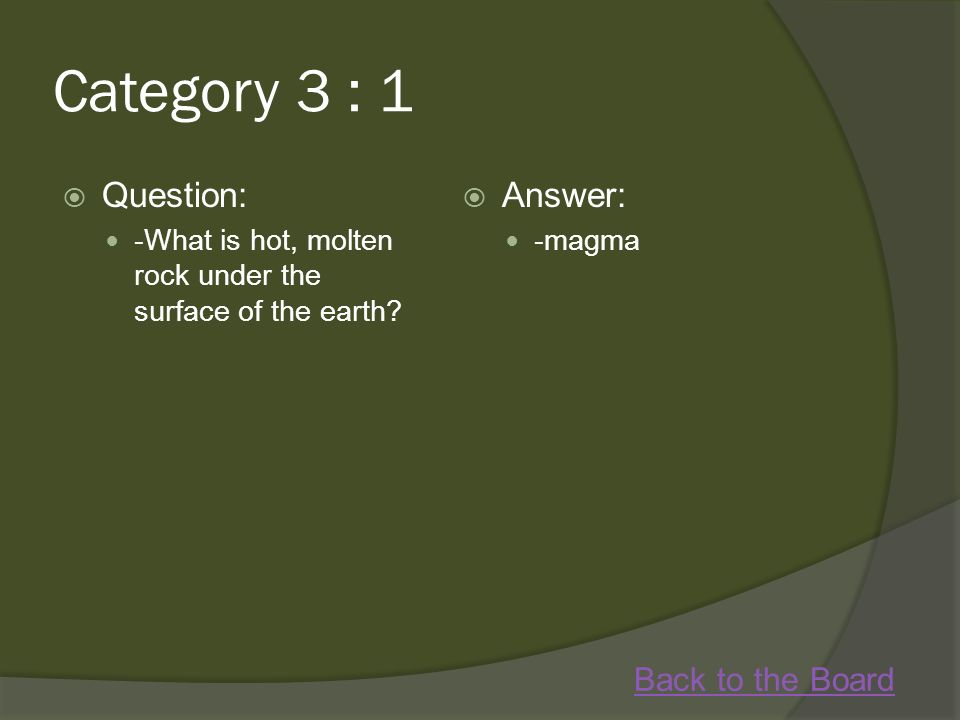 Category 3 : 1

Question:

-What is hot, molten rock under the surface of the earth?

Answer:

-magma

Back to the Board